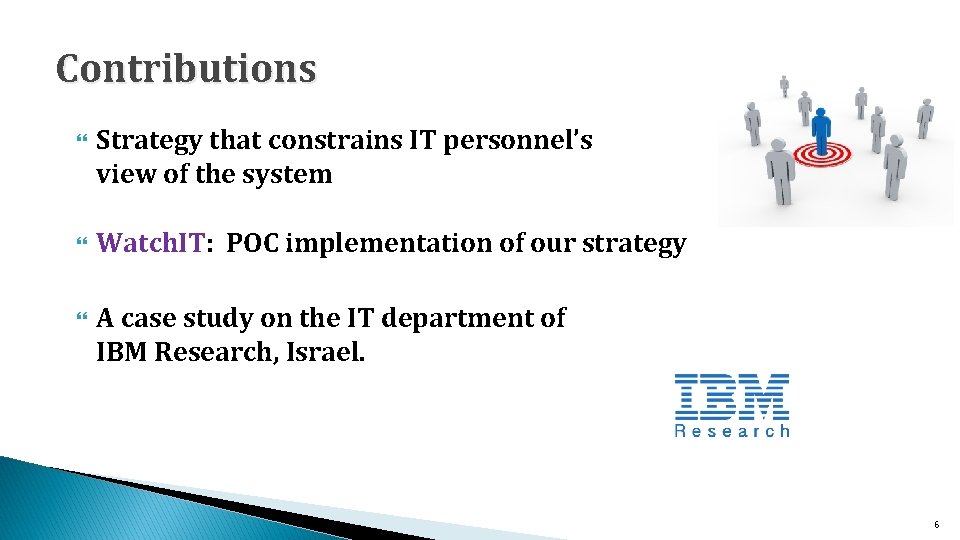 Contributions

Strategy that constrains IT personnel's view of the system

WatchIT: POC implementation of our strategy

A case study on the IT department of IBM Research, Israel.

IBM
Research

6